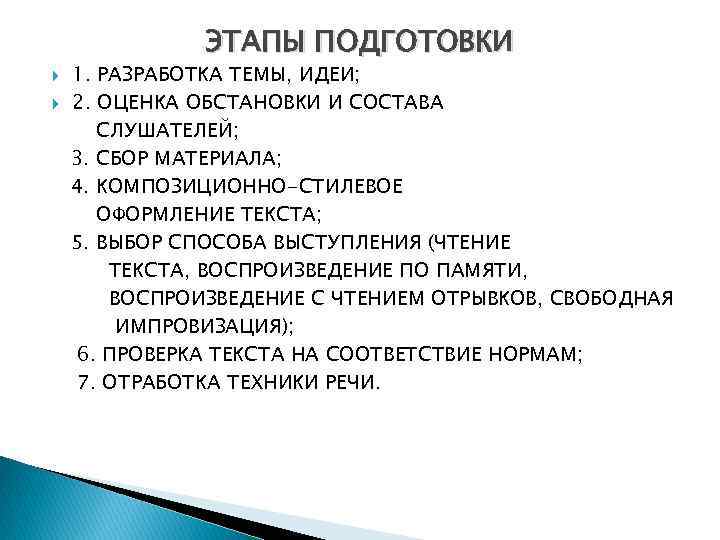 ЭТАПЫ ПОДГОТОВКИ

1. РАЗРАБОТКА ТЕМЫ, ИДЕИ;

2. ОЦЕНКА ОБСТАНОВКИ И СОСТАВА СЛУШАТЕЛЕЙ;

3. СБОР МАТЕРИАЛА;

4. КОМПОЗИЦИОННО-СТИЛЕВОЕ ОФОРМЛЕНИЕ ТЕКСТА;

5. ВЫБОР СПОСОБА ВЫСТУПЛЕНИЯ (ЧТЕНИЕ ТЕКСТА, ВОСПРОИЗВЕДЕНИЕ ПО ПАМЯТИ, ВОСПРОИЗВЕДЕНИЕ С ЧТЕНИЕМ ОТРЫВКОВ, СВОБОДНАЯ ИМПРОВИЗАЦИЯ);

6. ПРОВЕРКА ТЕКСТА НА СООТВЕТСТВИЕ НОРМАМ;

7. ОТРАБОТКА ТЕХНИКИ РЕЧИ.